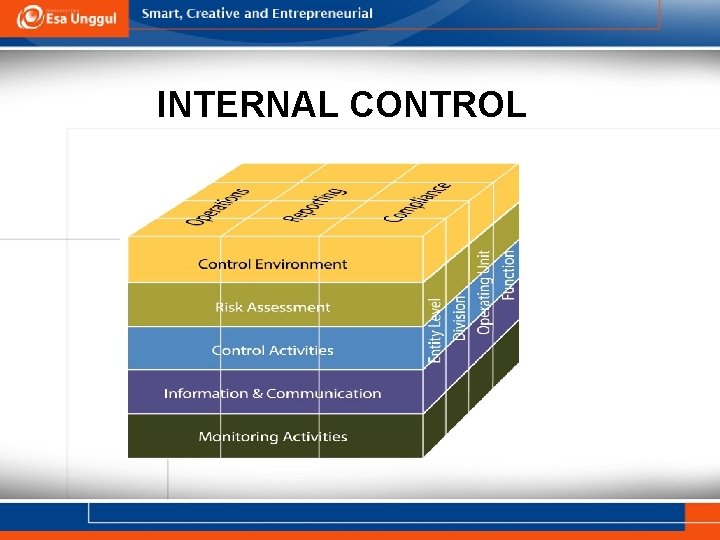 Esa Unggul

Smart, Creative and Entrepreneurial

INTERNAL CONTROL

Operations
Reporting
Compliance

Control Environment
Risk Assessment
Control Activities
Information & Communication
Monitoring Activities

Entity Level
Division
Operating Unit
Function